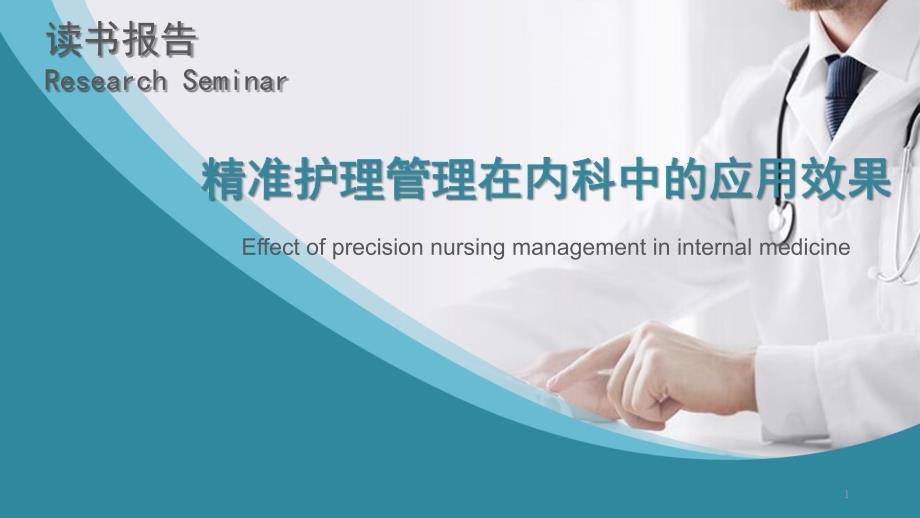 读书报告
Research Seminar

精准护理管理在内科中的应用效果

Effect of precision nursing management in internal medicine

1